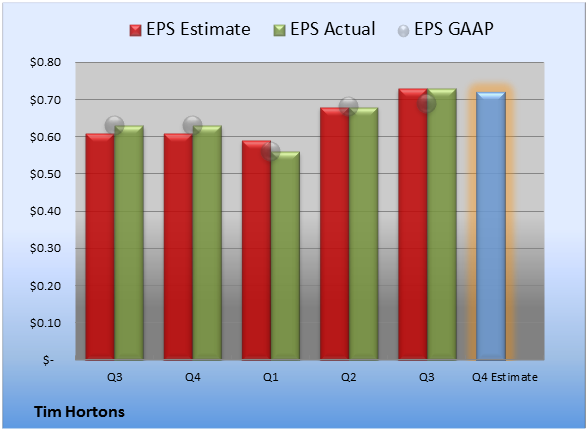 EPS Estimate EPS Actual EPS GAAP

$0.80
$0.70
$0.60
$0.50
$0.40
$0.30
$0.20
$0.10
$-

Q3 Q4 Q1 Q2 Q3 Q4 Estimate

Tim Hortons